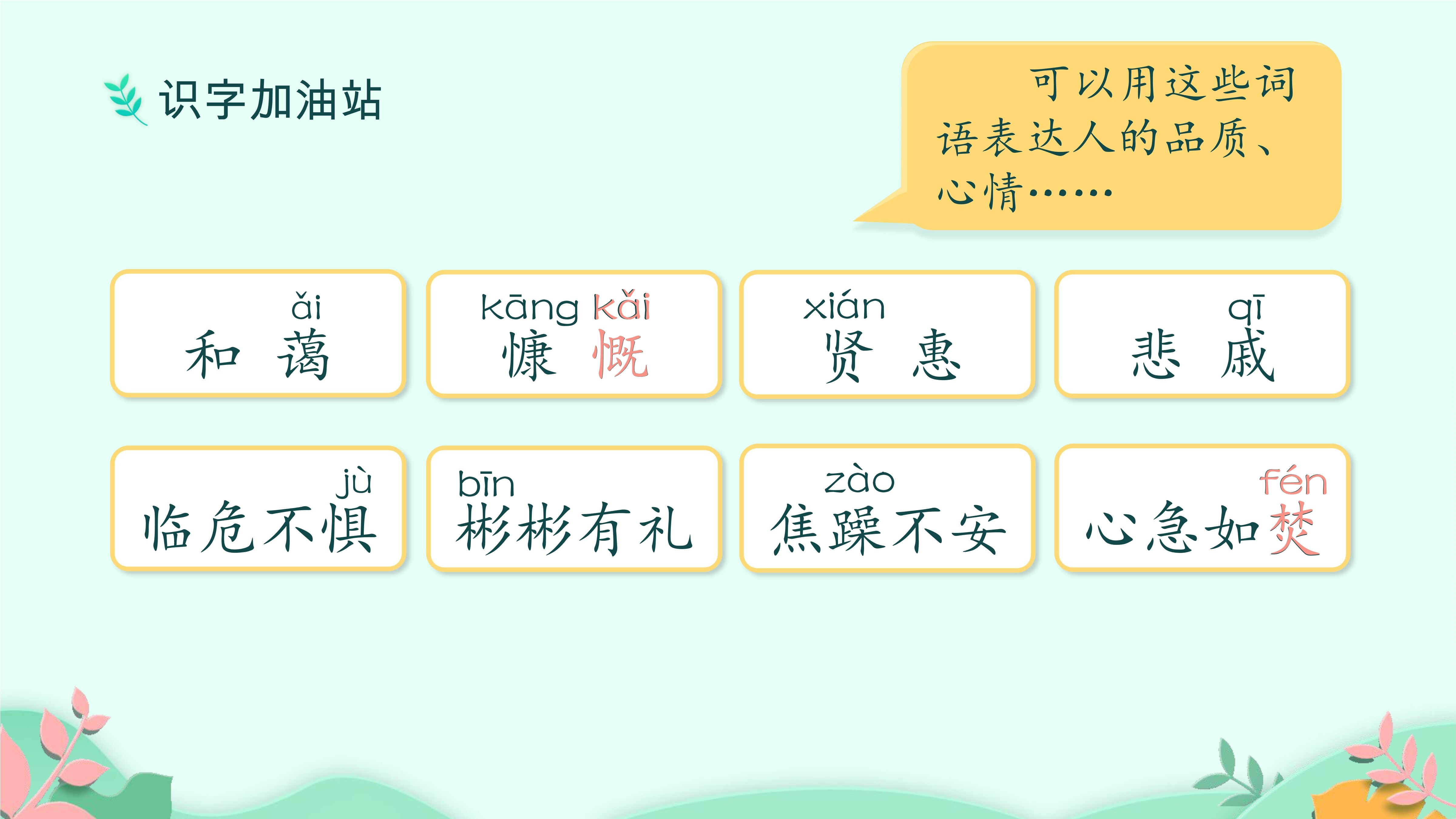 识字加油站

可以用这些词语表达人的品质、心情……

ǎi
和蔼

kāng kǎi
慷慨

xián
贤惠

qī
悲戚

jù
临危不惧

bīn
彬彬有礼

zào
焦躁不安

fén
心急如焚